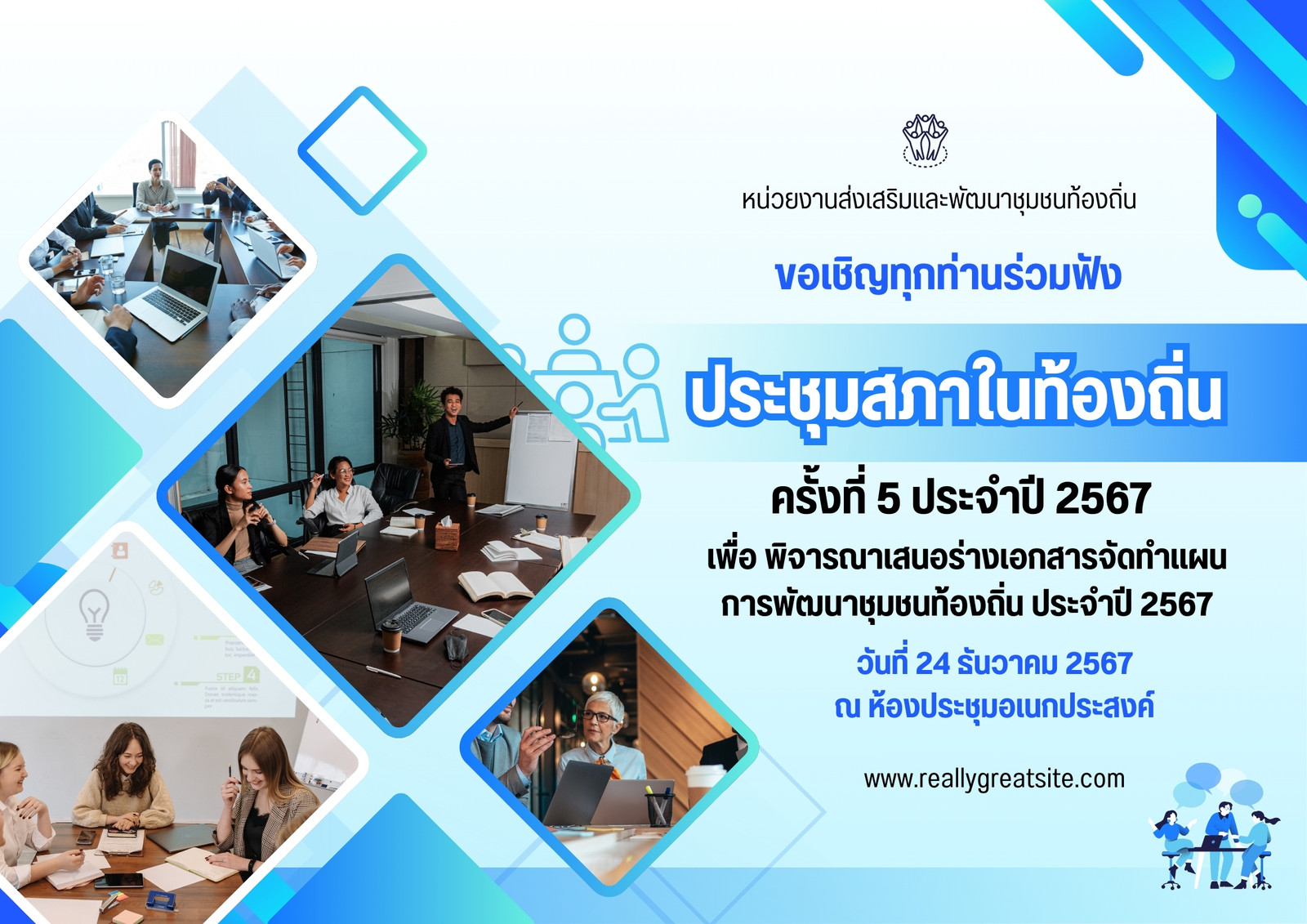 หน่วยงานส่งเสริมและพัฒนาชุมชนท้องถิ่น

ขอเชิญทุกท่านร่วมฟัง

ประชุมสภาในท้องถิ่น

ครั้งที่ 5 ประจำปี 2567

เพื่อ พิจารณาเสนอร่างเอกสารจัดทำแผนการพัฒนาชุมชนท้องถิ่น ประจำปี 2567

วันที่ 24 ธันวาคม 2567
ณ ห้องประชุมอเนกประสงค์

www.reallygreatsite.com

STEP 4